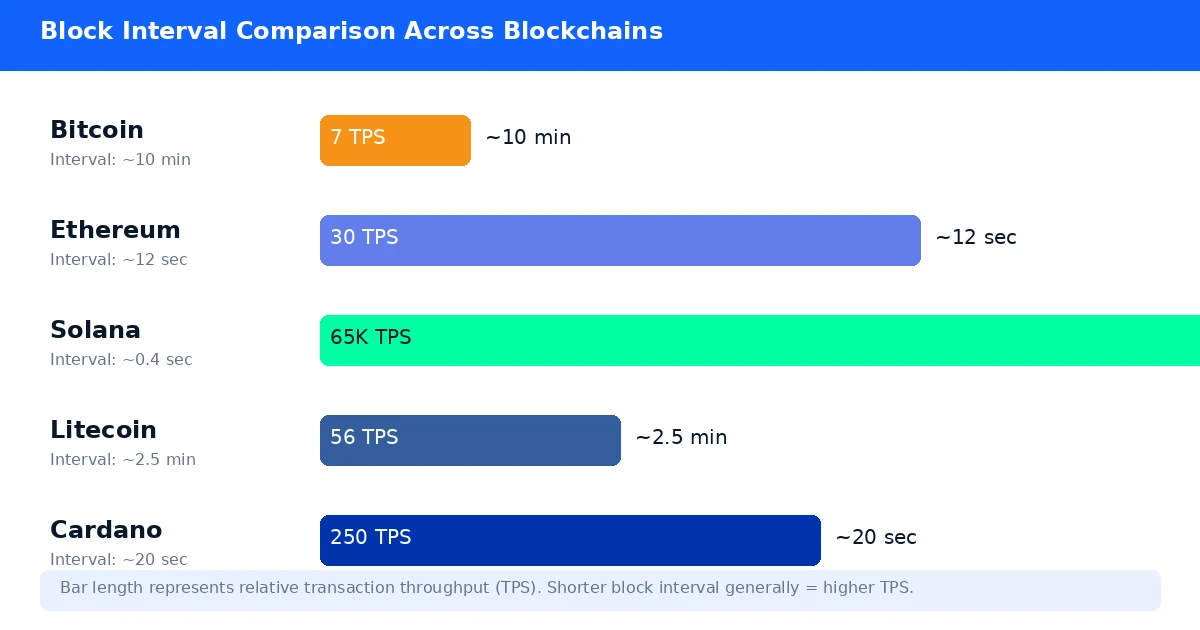 Block Interval Comparison Across Blockchains

Bitcoin
Interval: ~10 min
7 TPS
~10 min

Ethereum
Interval: ~12 sec
30 TPS
~12 sec

Solana
Interval: ~0.4 sec
65K TPS

Litecoin
Interval: ~2.5 min
56 TPS
~2.5 min

Cardano
Interval: ~20 sec
250 TPS
~20 sec

Bar length represents relative transaction throughput (TPS). Shorter block interval generally = higher TPS.